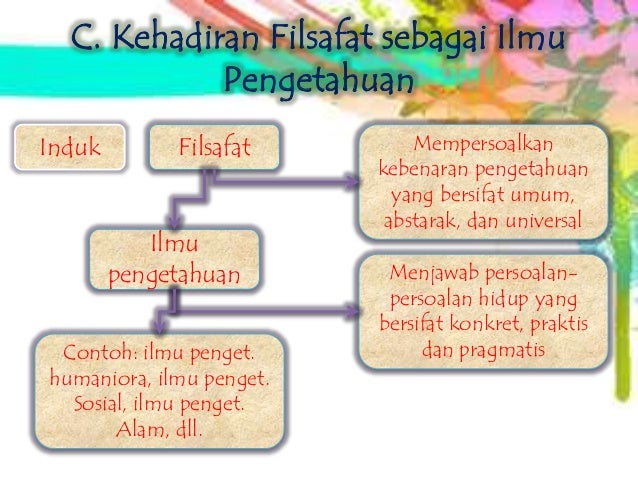 C. Kehadiran Filsafat sebagai Ilmu Pengetahuan

Induk

Filsafat

Mempersoalkan kebenaran pengetahuan yang bersifat umum, abstarak, dan universal

Ilmu pengetahuan

Menjawab persoalan-persoalan hidup yang bersifat konkret, praktis dan pragmatis

Contoh: ilmu penget. humaniora, ilmu penget. Sosial, ilmu penget. Alam, dll.